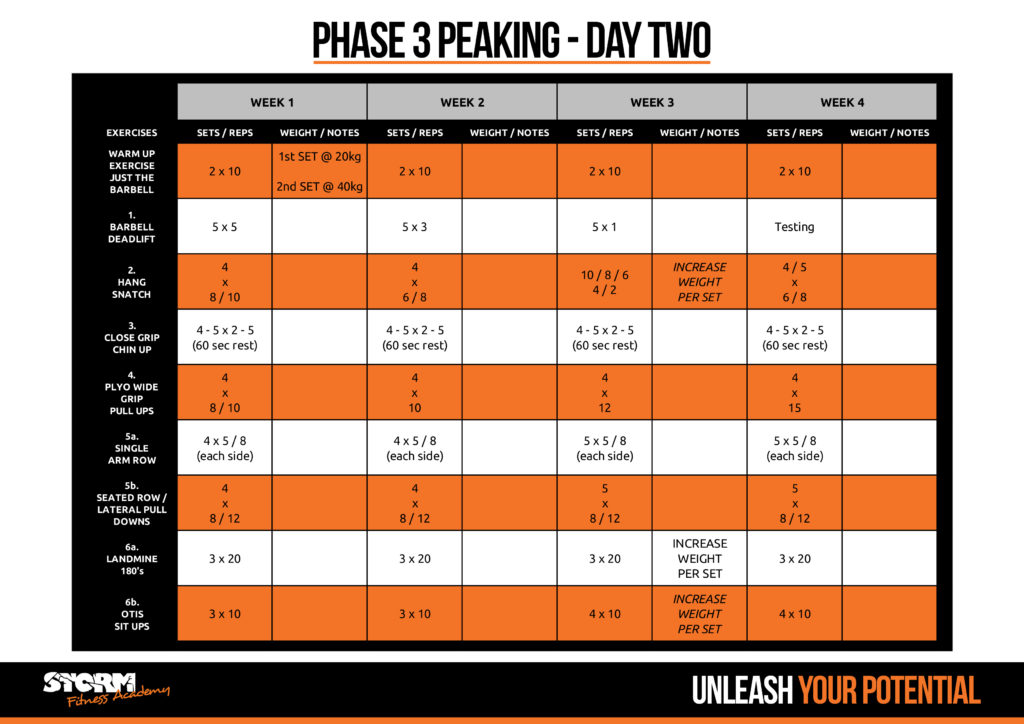 PHASE 3 PEAKING - DAY TWO

| | WEEK 1 | | WEEK 2 | | WEEK 3 | | WEEK 4 | |
|---|---|---|---|---|---|---|---|---|
| EXERCISES | SETS / REPS | WEIGHT / NOTES | SETS / REPS | WEIGHT / NOTES | SETS / REPS | WEIGHT / NOTES | SETS / REPS | WEIGHT / NOTES |
| WARM UP EXERCISE JUST THE BARBELL | 2 x 10 | 1st SET @ 20kg 2nd SET @ 40kg | 2 x 10 | | 2 x 10 | | 2 x 10 | |
| 1. BARBELL DEADLIFT | 5 x 5 | | 5 x 3 | | 5 x 1 | | Testing | |
| 2. HANG SNATCH | 4 x 8 / 10 | | 4 x 6 / 8 | | 10 / 8 / 6 4 / 2 | INCREASE WEIGHT PER SET | 4 / 5 x 6 / 8 | |
| 3. CLOSE GRIP CHIN UP | 4 - 5 x 2 - 5 (60 sec rest) | | 4 - 5 x 2 - 5 (60 sec rest) | | 4 - 5 x 2 - 5 (60 sec rest) | | 4 - 5 x 2 - 5 (60 sec rest) | |
| 4. PLYO WIDE GRIP PULL UPS | 4 x 8 / 10 | | 4 x 10 | | 4 x 12 | | 4 x 15 | |
| 5a. SINGLE ARM ROW | 4 x 5 / 8 (each side) | | 4 x 5 / 8 (each side) | | 5 x 5 / 8 (each side) | | 5 x 5 / 8 (each side) | |
| 5b. SEATED ROW / LATERAL PULL DOWNS | 4 x 8 / 12 | | 4 x 8 / 12 | | 5 x 8 / 12 | | 5 x 8 / 12 | |
| 6a. LANDMINE 180's | 3 x 20 | | 3 x 20 | | 3 x 20 | INCREASE WEIGHT PER SET | 3 x 20 | |
| 6b. OTIS SIT UPS | 3 x 10 | | 3 x 10 | | 4 x 10 | INCREASE WEIGHT PER SET | 4 x 10 | |

STORM Fitness Academy

UNLEASH YOUR POTENTIAL